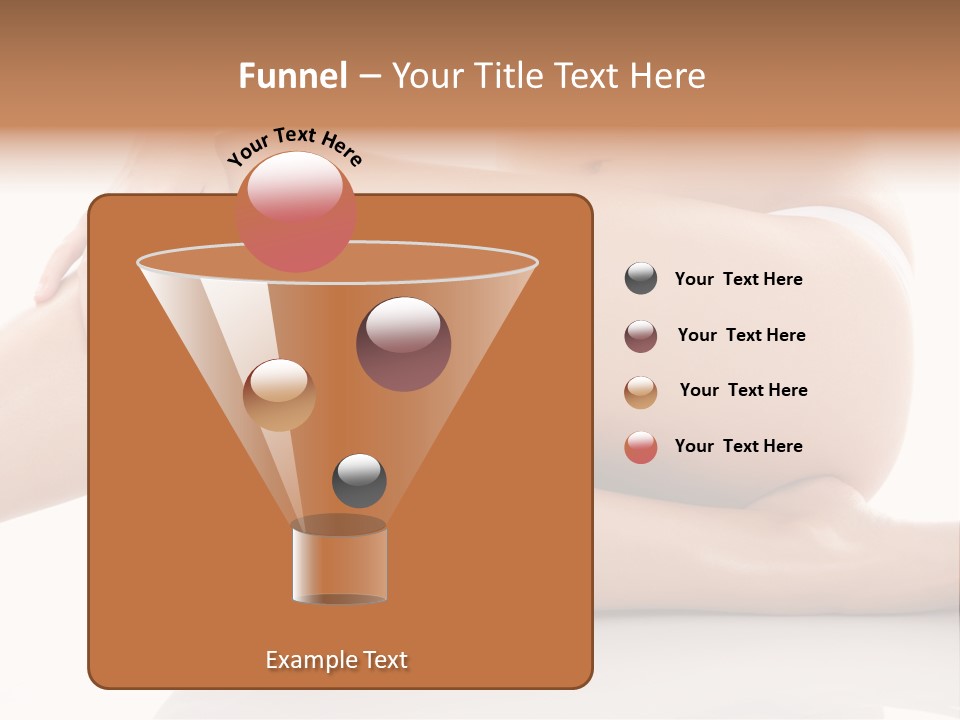 Funnel – Your Title Text Here

Your Text Here

Your Text Here

Your Text Here

Your Text Here

Your Text Here

Example Text